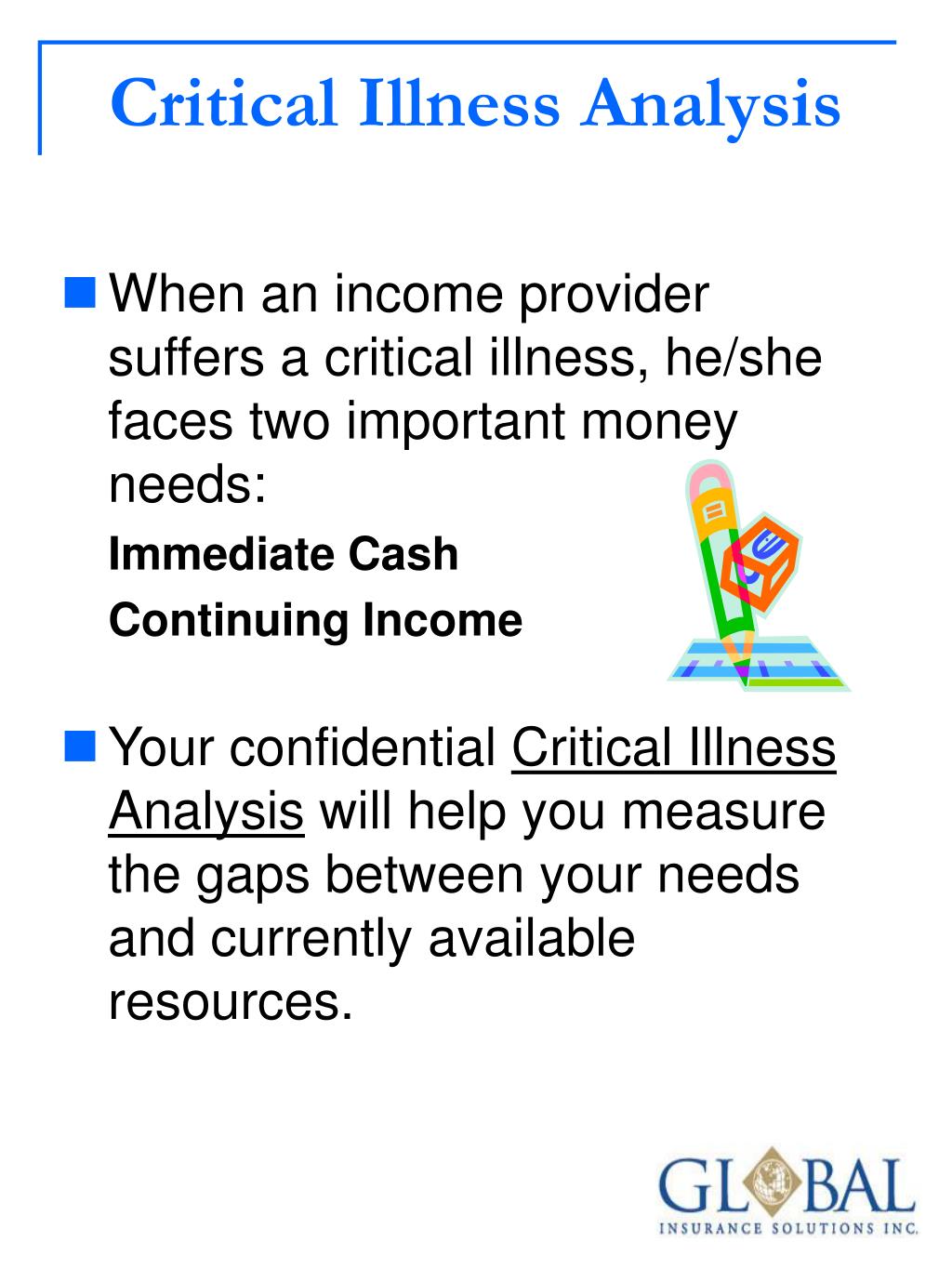 Critical Illness Analysis

When an income provider suffers a critical illness, he/she faces two important money needs:

Immediate Cash

Continuing Income

Your confidential Critical Illness Analysis will help you measure the gaps between your needs and currently available resources.

GLOBAL
INSURANCE SOLUTIONS INC.